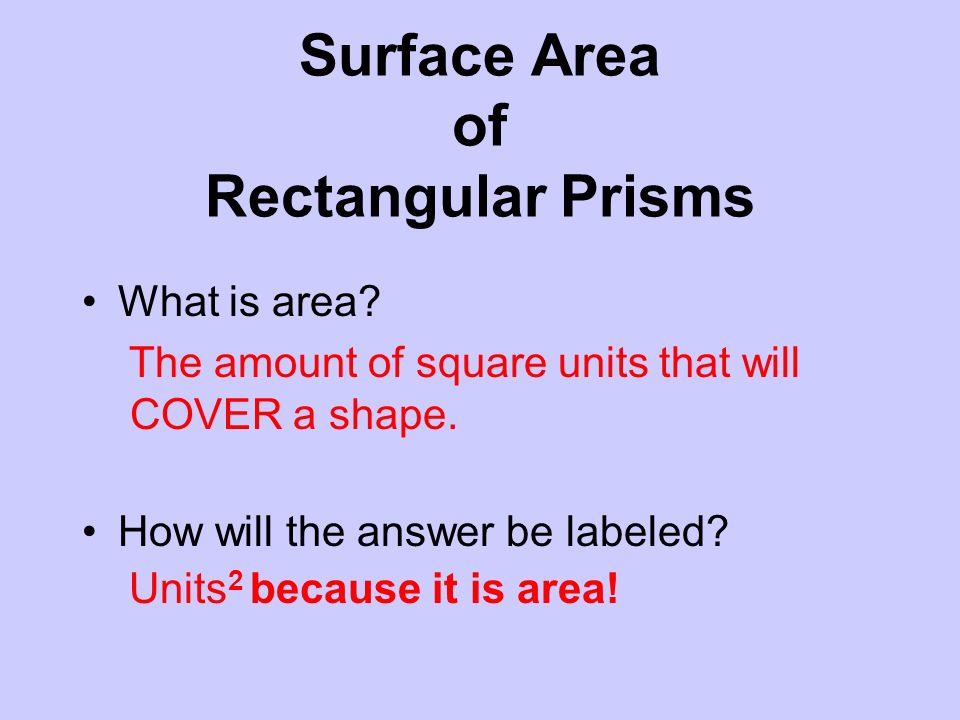 Surface Area
of
Rectangular Prisms

• What is area?

The amount of square units that will COVER a shape.

• How will the answer be labeled?

Units$^2$ because it is area!